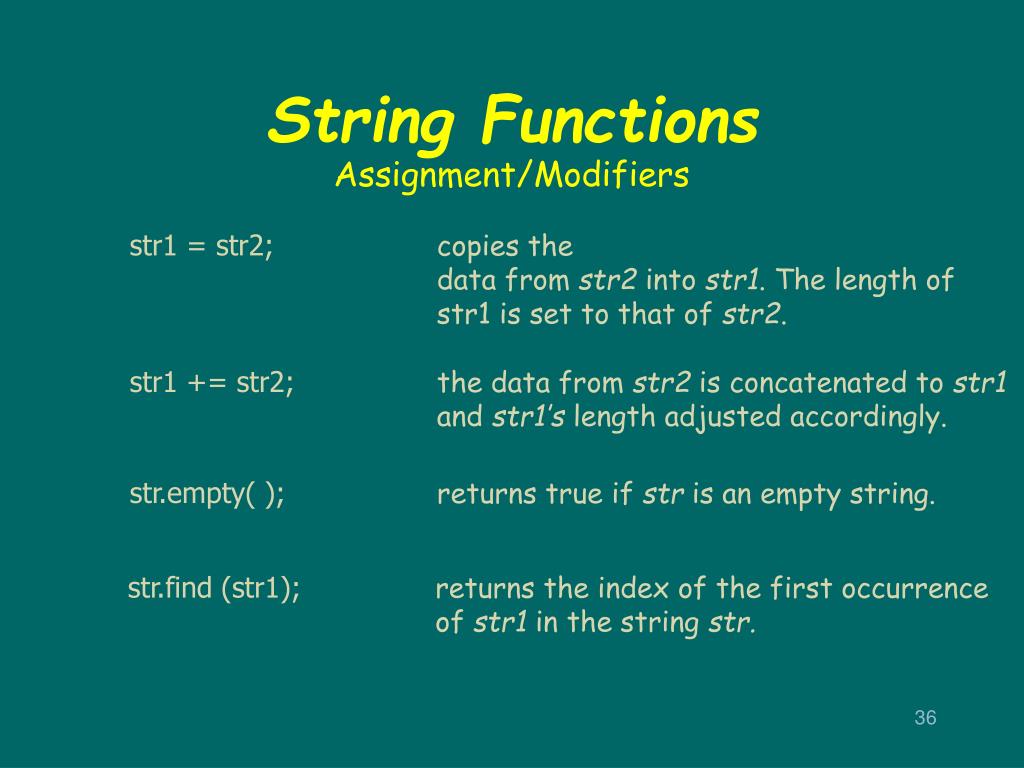 String Functions
Assignment/Modifiers

str1 = str2;

copies the data from str2 into str1. The length of str1 is set to that of str2.

str1 += str2;

the data from str2 is concatenated to str1 and str1's length adjusted accordingly.

str.empty( );

returns true if str is an empty string.

str.find (str1);

returns the index of the first occurrence of str1 in the string str.

36